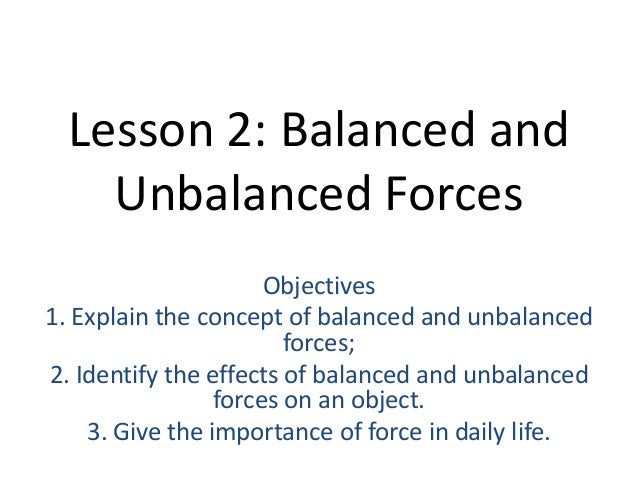 Lesson 2: Balanced and Unbalanced Forces

Objectives
1. Explain the concept of balanced and unbalanced forces;
2. Identify the effects of balanced and unbalanced forces on an object.
3. Give the importance of force in daily life.